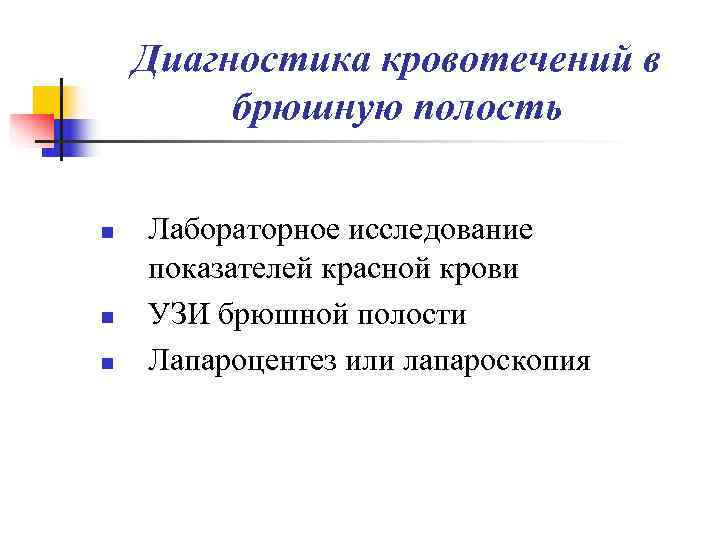 Диагностика кровотечений в брюшную полость

- Лабораторное исследование показателей красной крови
- УЗИ брюшной полости
- Лапароцентез или лапароскопия